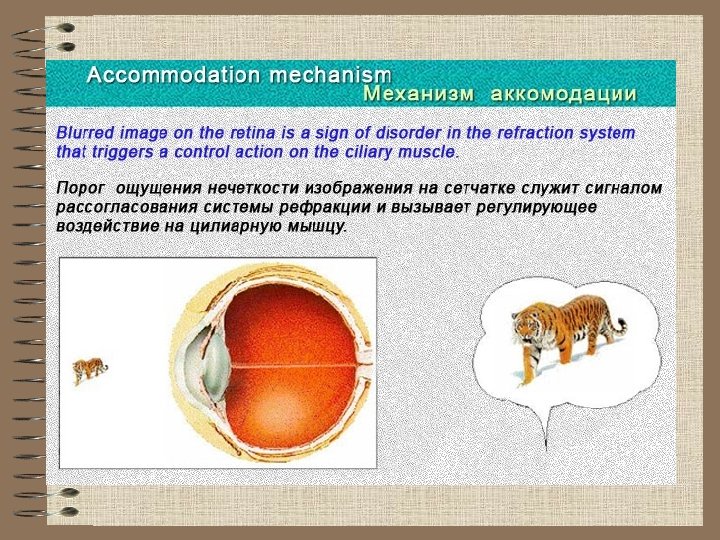 Accommodation mechanism
Механизм аккомодации

Blurred image on the retina is a sign of disorder in the refraction system that triggers a control action on the ciliary muscle.

Порог ощущения нечеткости изображения на сетчатке служит сигналом рассогласования системы рефракции и вызывает регулирующее воздействие на цилиарную мышцу.